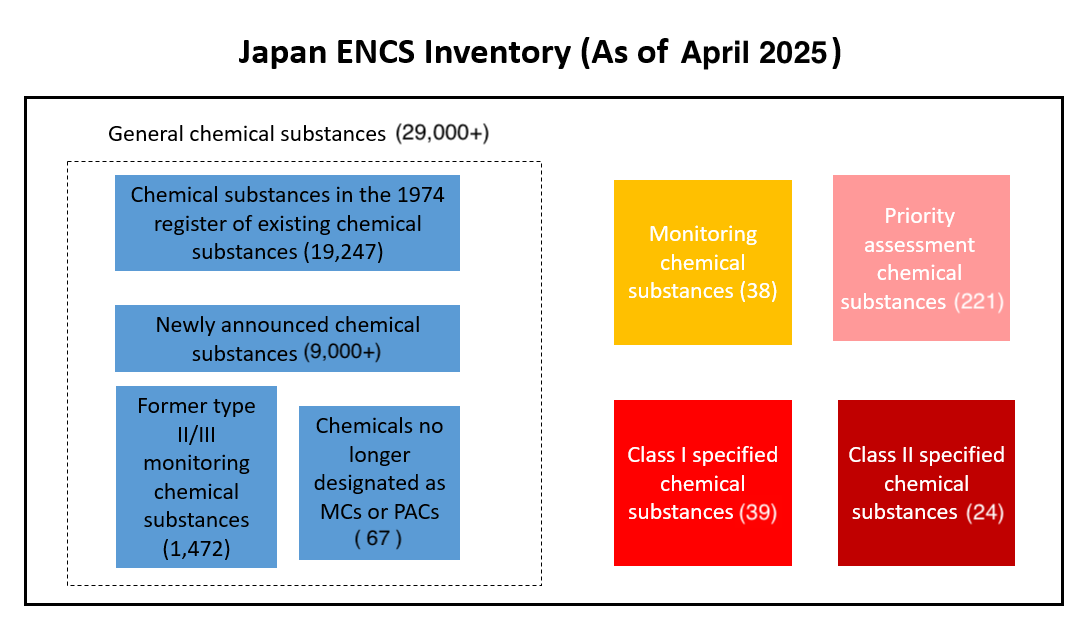 Japan ENCS Inventory (As of April 2025)

General chemical substances (29,000+)

Chemical substances in the 1974 register of existing chemical substances (19,247)

Newly announced chemical substances (9,000+)

Former type II/III monitoring chemical substances (1,472)

Chemicals no longer designated as MCs or PACs ( 67 )

Monitoring chemical substances (38)

Priority assessment chemical substances (221)

Class I specified chemical substances (39)

Class II specified chemical substances (24)